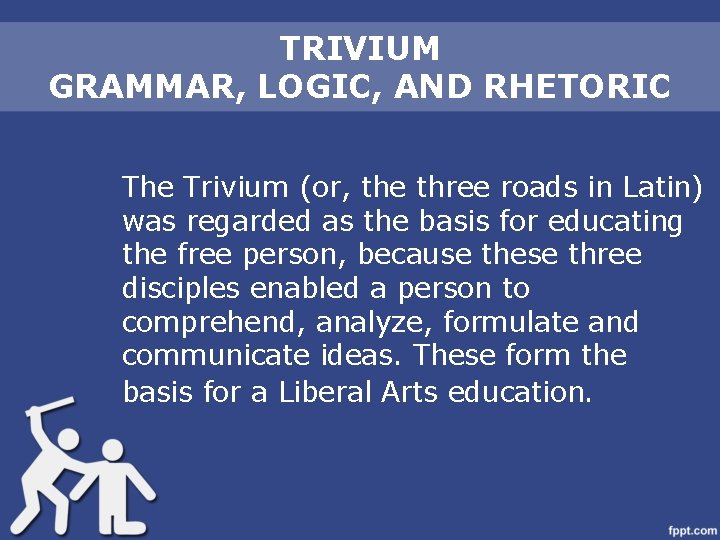 TRIVIUM
GRAMMAR, LOGIC, AND RHETORIC

The Trivium (or, the three roads in Latin) was regarded as the basis for educating the free person, because these three disciples enabled a person to comprehend, analyze, formulate and communicate ideas. These form the basis for a Liberal Arts education.

fppt.com